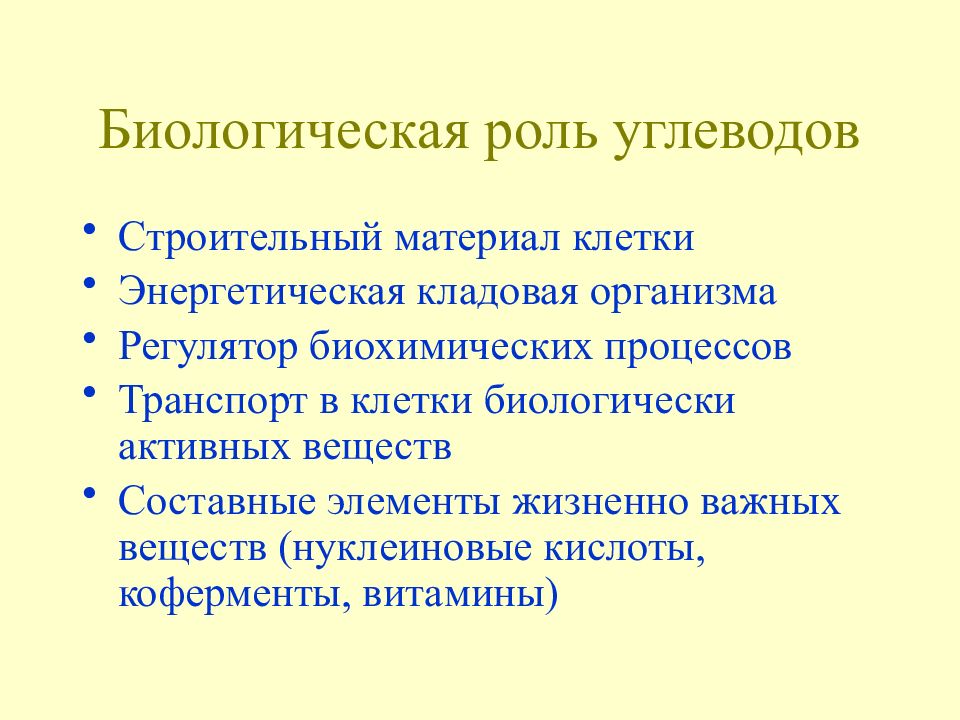 Биологическая роль углеводов

• Строительный материал клетки
• Энергетическая кладовая организма
• Регулятор биохимических процессов
• Транспорт в клетки биологически активных веществ
• Составные элементы жизненно важных веществ (нуклеиновые кислоты, коферменты, витамины)